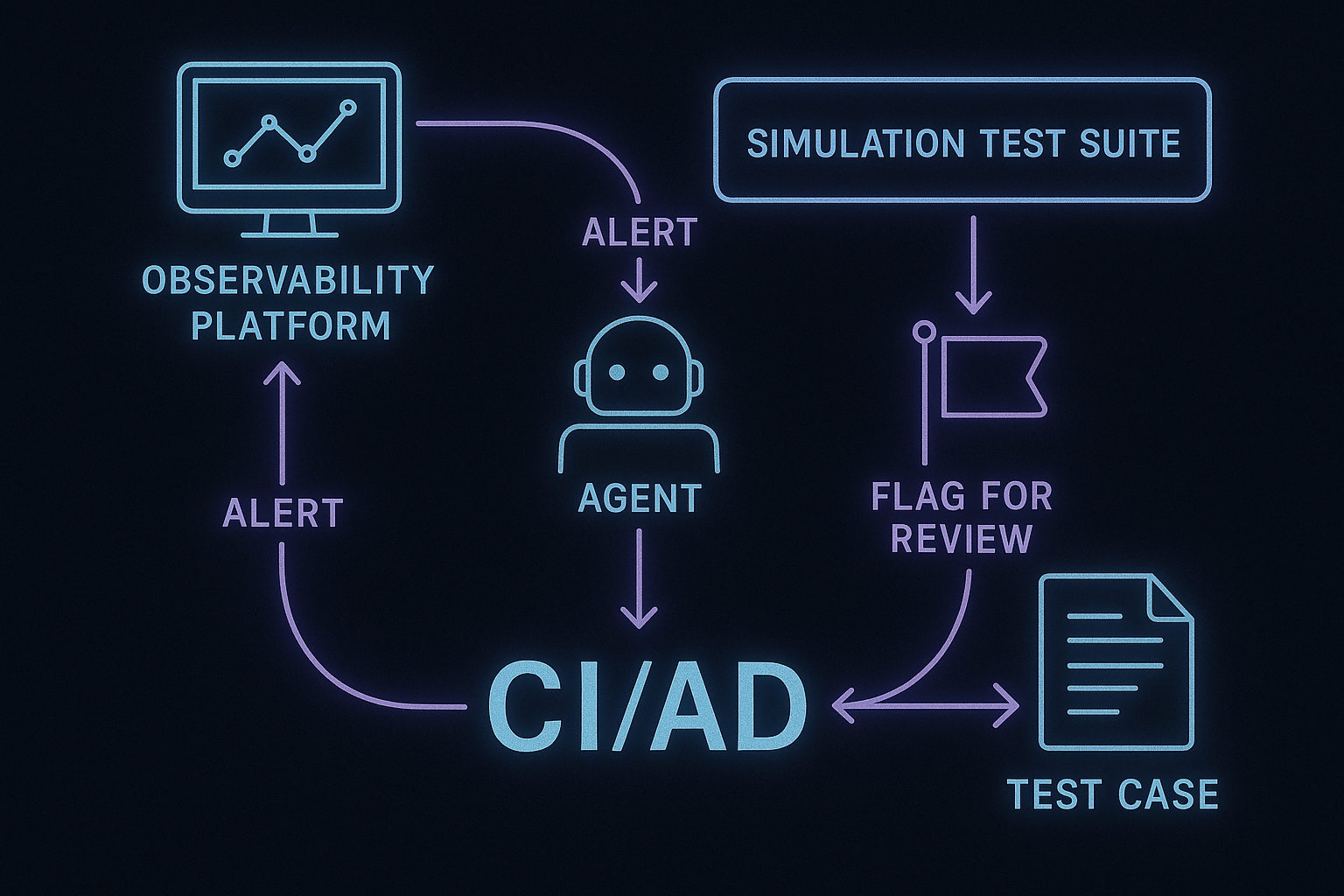 OBSERVABILITY PLATFORM

ALERT

SIMULATION TEST SUITE

AGENT

FLAG FOR REVIEW

ALERT

CI/AD

TEST CASE